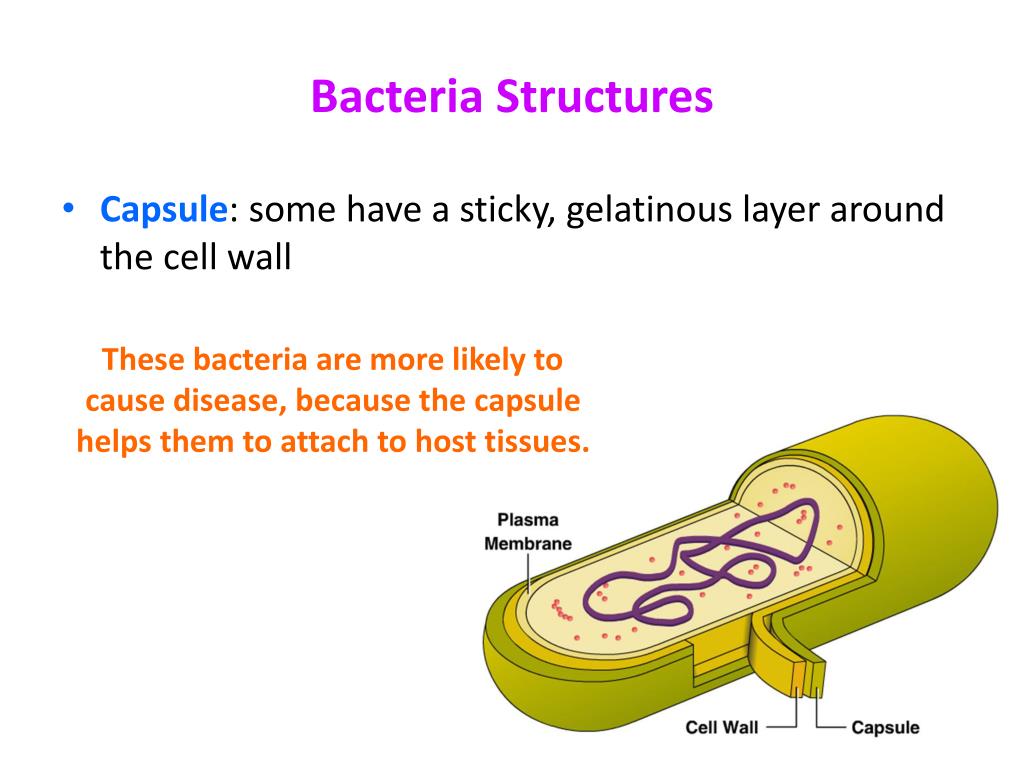 Bacteria Structures

• Capsule: some have a sticky, gelatinous layer around the cell wall

These bacteria are more likely to cause disease, because the capsule helps them to attach to host tissues.

Plasma Membrane

Cell Wall

Capsule